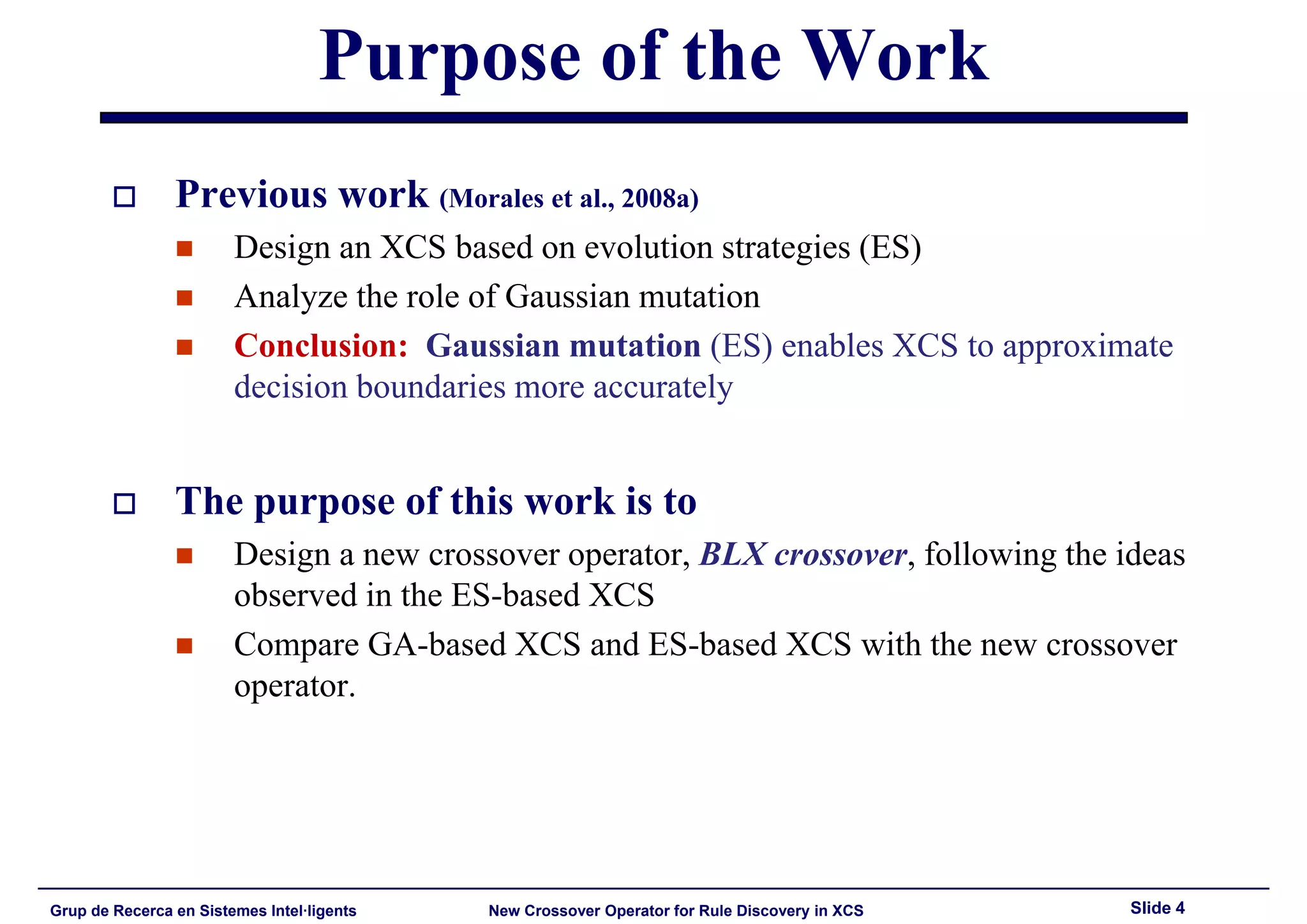 Purpose of the Work

Previous work (Morales et al., 2008a)

Design an XCS based on evolution strategies (ES)

Analyze the role of Gaussian mutation

Conclusion: Gaussian mutation (ES) enables XCS to approximate decision boundaries more accurately

The purpose of this work is to

Design a new crossover operator, BLX crossover, following the ideas observed in the ES-based XCS

Compare GA-based XCS and ES-based XCS with the new crossover operator.

Grup de Recerca en Sistemes Intel·ligents New Crossover Operator for Rule Discovery in XCS Slide 4